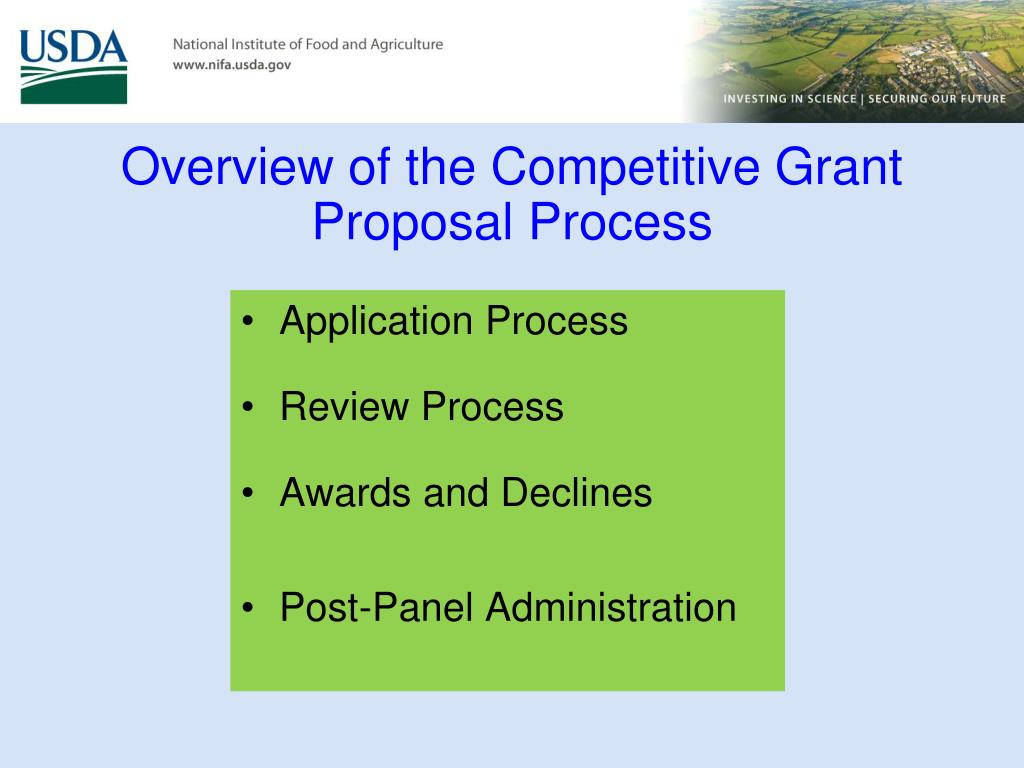 USDA

National Institute of Food and Agriculture
www.nifa.usda.gov

INVESTING IN SCIENCE | SECURING OUR FUTURE

Overview of the Competitive Grant Proposal Process

• Application Process

• Review Process

• Awards and Declines

• Post-Panel Administration